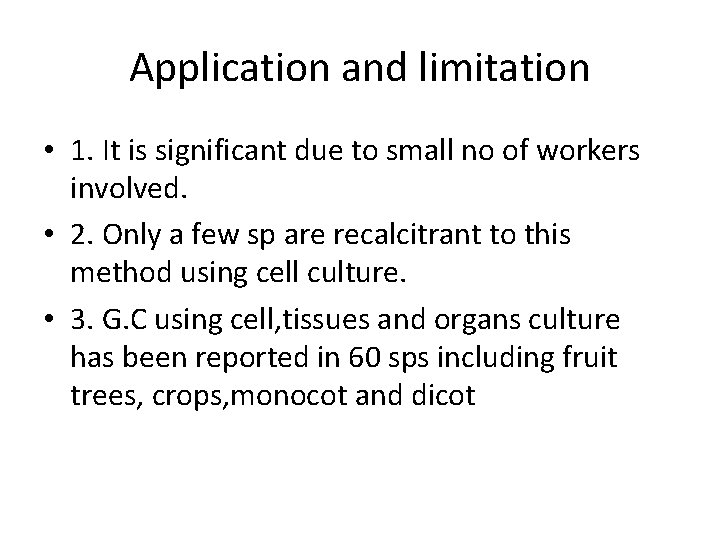 Application and limitation

• 1. It is significant due to small no of workers involved.

• 2. Only a few sp are recalcitrant to this method using cell culture.

• 3. G.C using cell,tissues and organs culture has been reported in 60 sps including fruit trees, crops,monocot and dicot